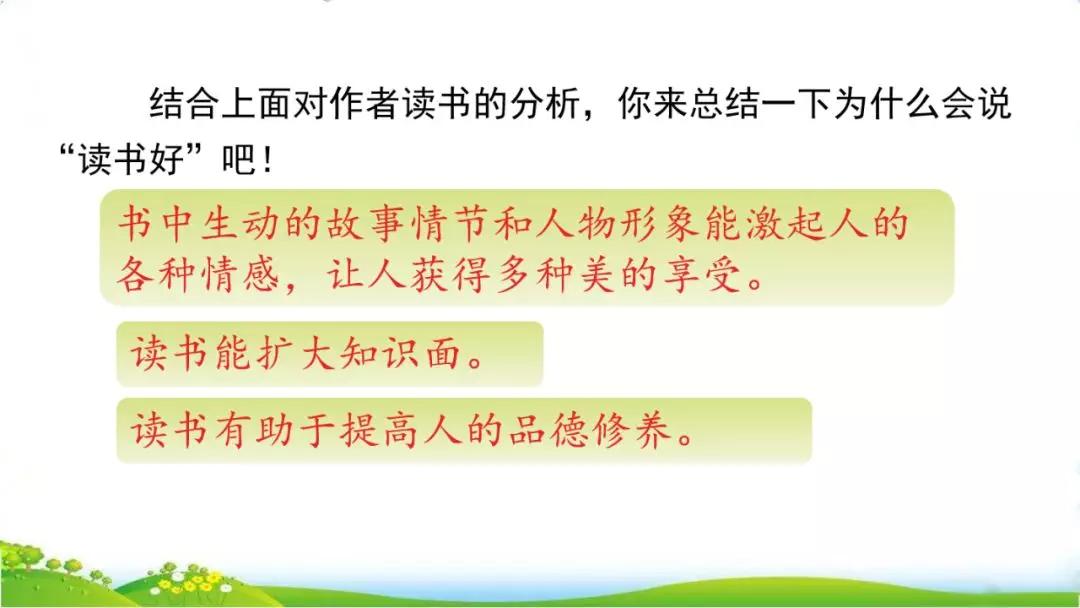 结合上面对作者读书的分析，你来总结一下为什么会说“读书好”吧！

书中生动的故事情节和人物形象能激起人的各种情感，让人获得多种美的享受。

读书能扩大知识面。

读书有助于提高人的品德修养。